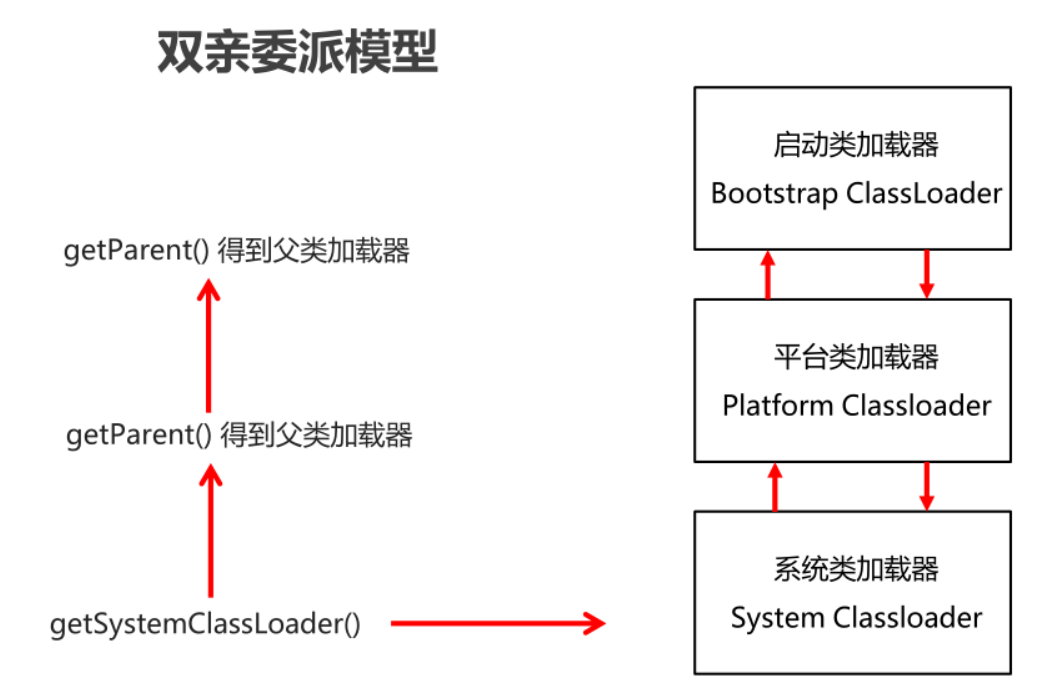 双亲委派模型

getParent() 得到父类加载器

getParent() 得到父类加载器

getSystemClassLoader()

启动类加载器
Bootstrap ClassLoader

平台类加载器
Platform Classloader

系统类加载器
System Classloader